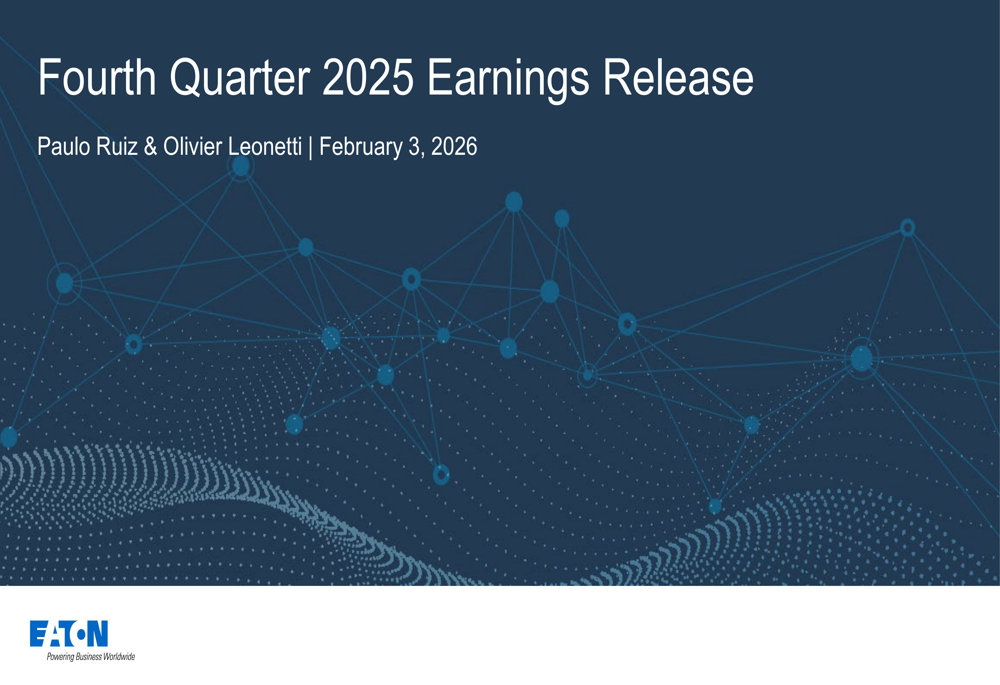 Fourth Quarter 2025 Earnings Release

Paulo Ruiz & Olivier Leonetti | February 3, 2026

EATON
Powering Business Worldwide